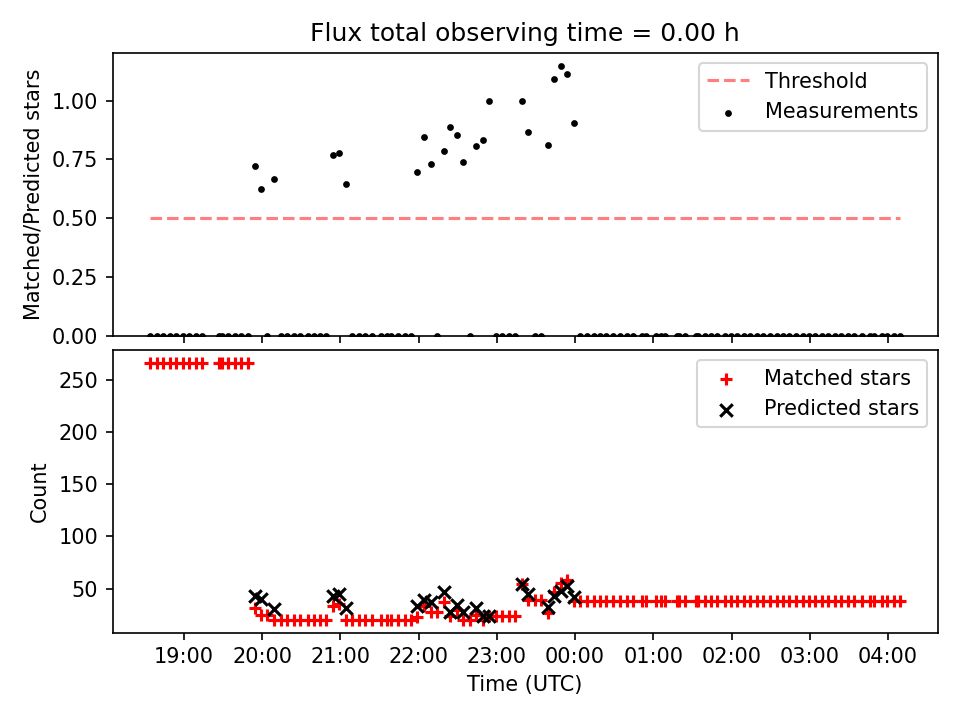 Flux total observing time = 0.00 h

Matched/Predicted stars

1.00
0.75
0.50
0.25
0.00

Threshold
Measurements

Count

250
200
150
100
50

Matched stars
Predicted stars

19:00 20:00 21:00 22:00 23:00 00:00 01:00 02:00 03:00 04:00

Time (UTC)